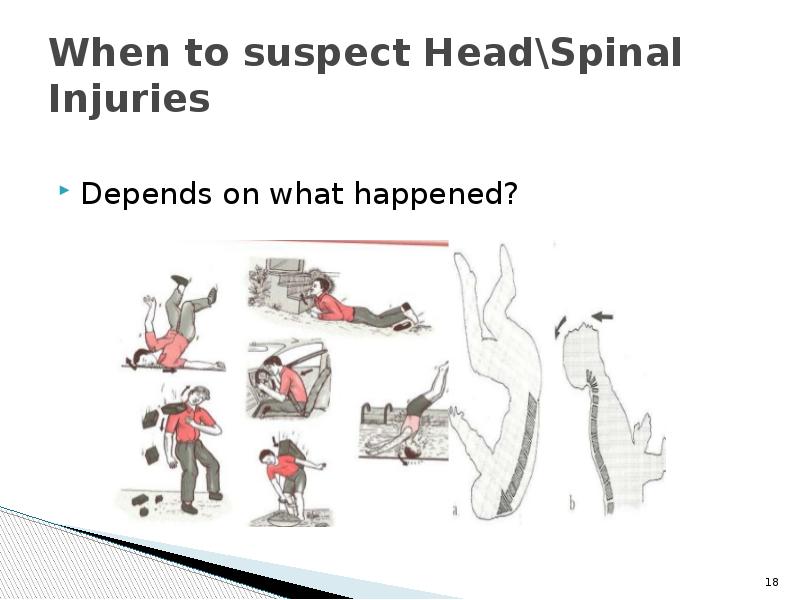 When to suspect Head\Spinal Injuries

Depends on what happened?

a

b

18